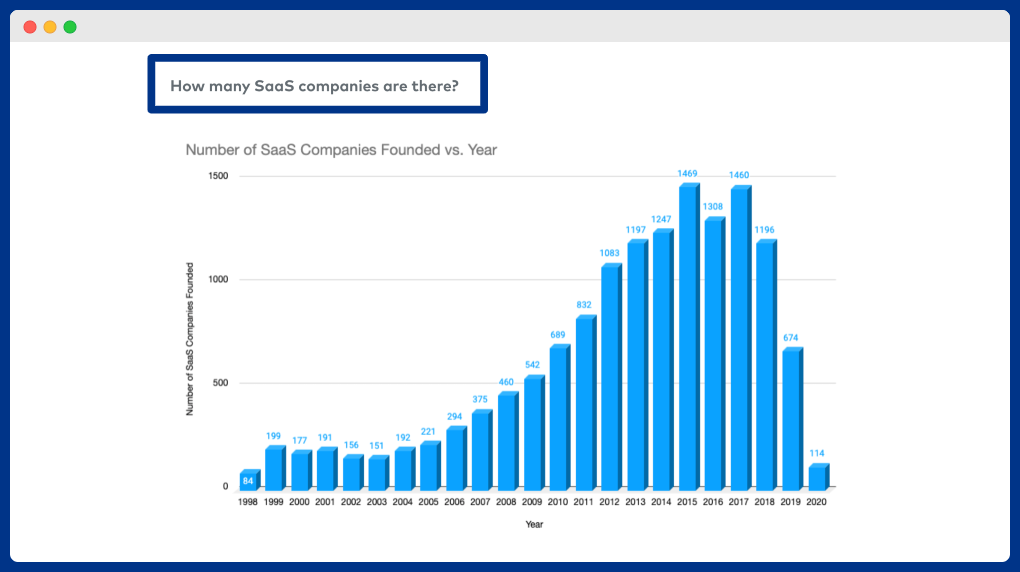 How many SaaS companies are there?

Number of SaaS Companies Founded vs. Year

Number of SaaS Companies Founded

1500
1000
500
0

84 199 177 191 156 151 192 221 294 375 460 542 689 832 1083 1197 1247 1469 1308 1460 1196 674 114

1998 1999 2000 2001 2002 2003 2004 2005 2006 2007 2008 2009 2010 2011 2012 2013 2014 2015 2016 2017 2018 2019 2020

Year